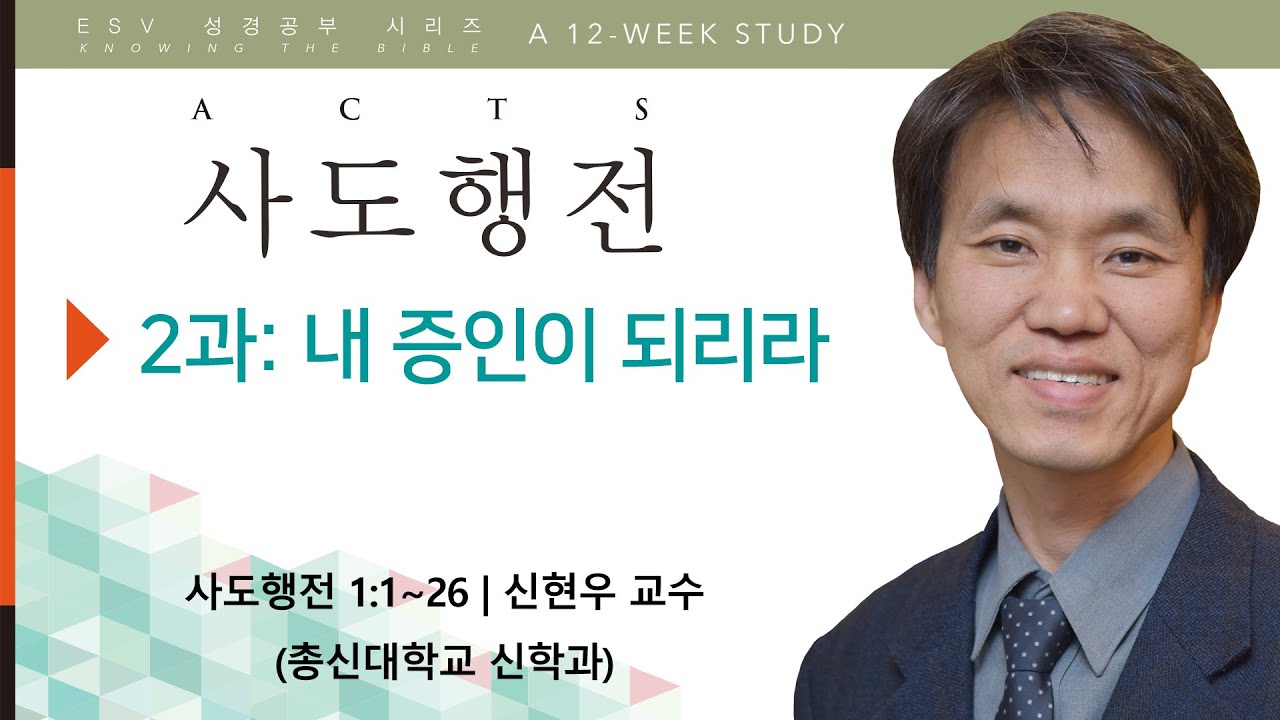 ESV 성경공부 시리즈
KNOWING THE BIBLE

A 12-WEEK STUDY

ACTS
사도행전

2과: 내 증인이 되리라

사도행전 1:1~26 | 신현우 교수
(총신대학교 신학과)